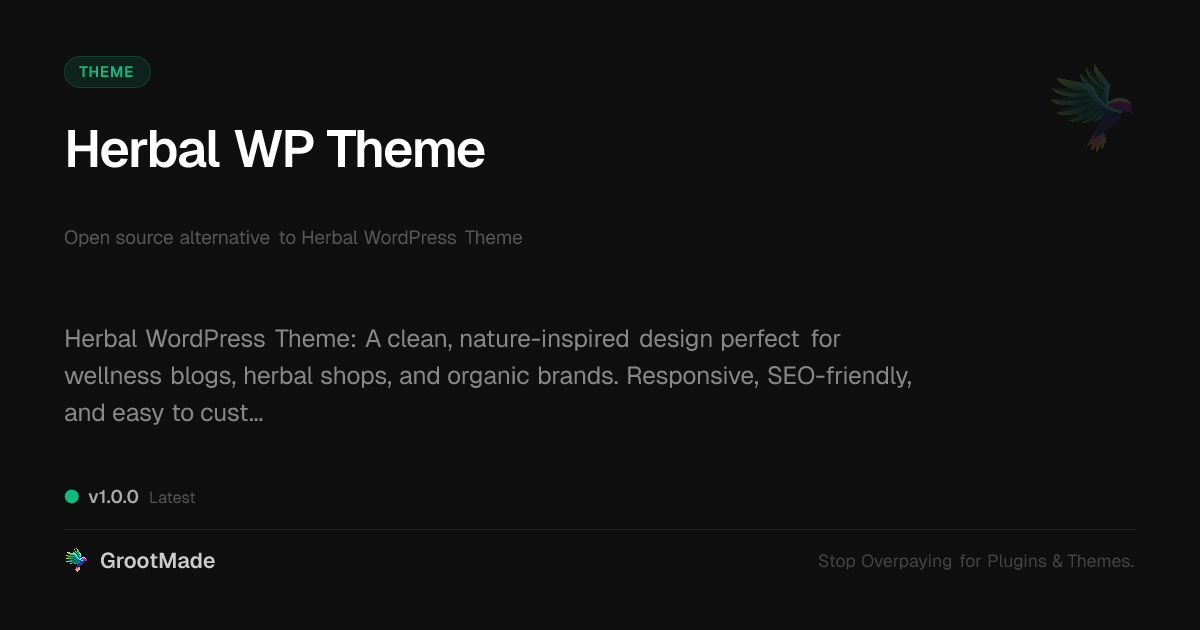 THEME

Herbal WP Theme

Open source alternative to Herbal WordPress Theme

Herbal WordPress Theme: A clean, nature-inspired design perfect for wellness blogs, herbal shops, and organic brands. Responsive, SEO-friendly, and easy to cust...

v1.0.0 Latest

GrootMade

Stop Overpaying for Plugins & Themes.